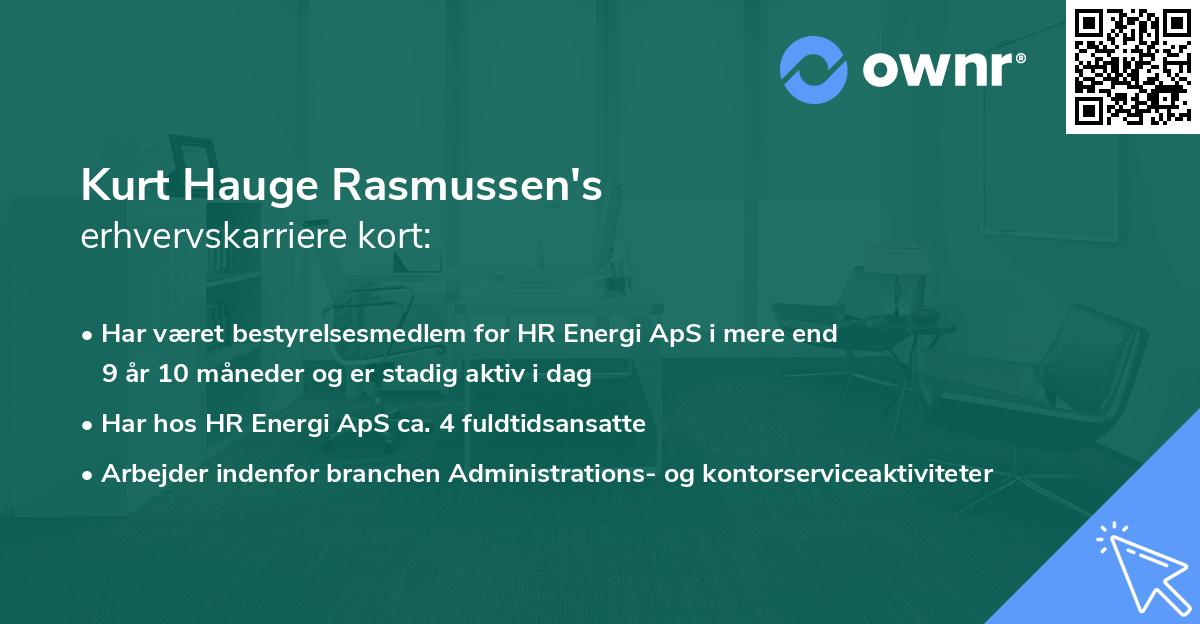 ownr®

Kurt Hauge Rasmussen's
erhvervskarriere kort:

• Har været bestyrelsesmedlem for HR Energi ApS i mere end 9 år 10 måneder og er stadig aktiv i dag
• Har hos HR Energi ApS ca. 4 fuldtidsansatte
• Arbejder indenfor branchen Administrations- og kontorserviceaktiviteter